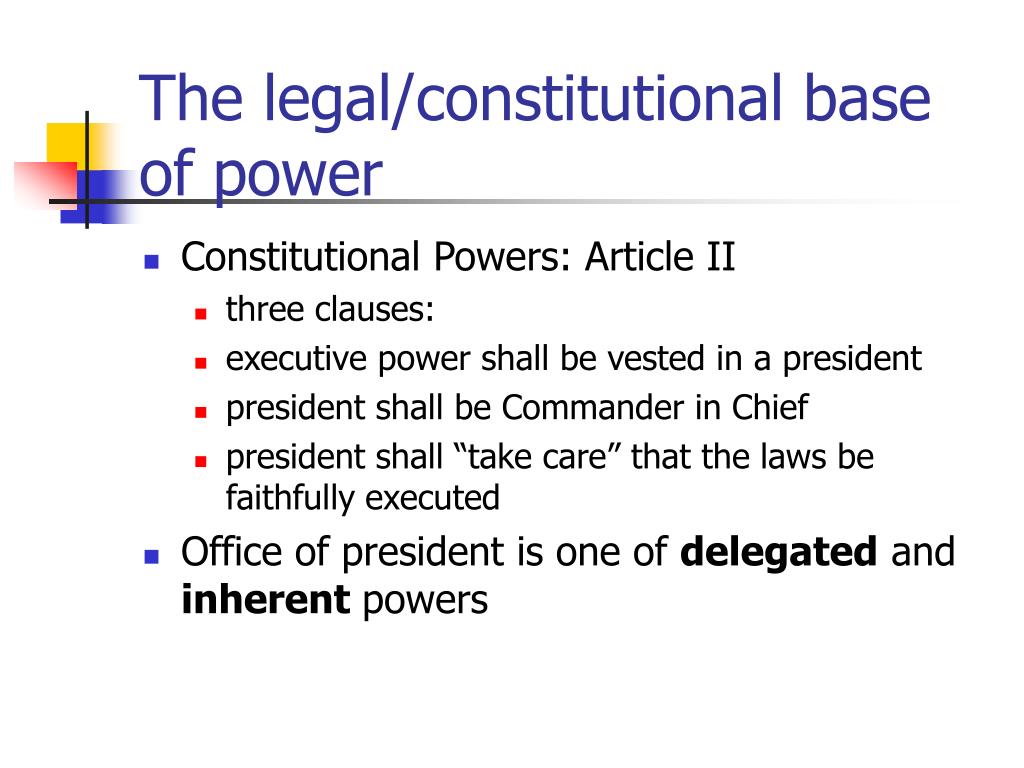 The legal/constitutional base of power

- Constitutional Powers: Article II
  - three clauses:
  - executive power shall be vested in a president
  - president shall be Commander in Chief
  - president shall “take care” that the laws be faithfully executed
- Office of president is one of **delegated** and **inherent** powers